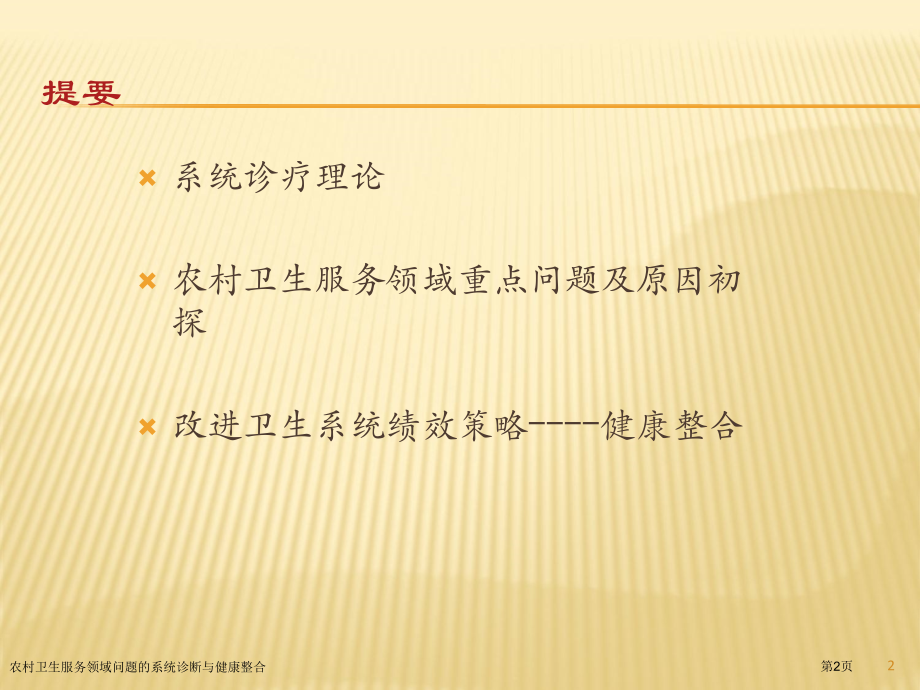 提要

系统诊疗理论

农村卫生服务领域重点问题及原因初探

改进卫生系统绩效策略-----健康整合

农村卫生服务领域问题的系统诊断与健康整合

第2页

2